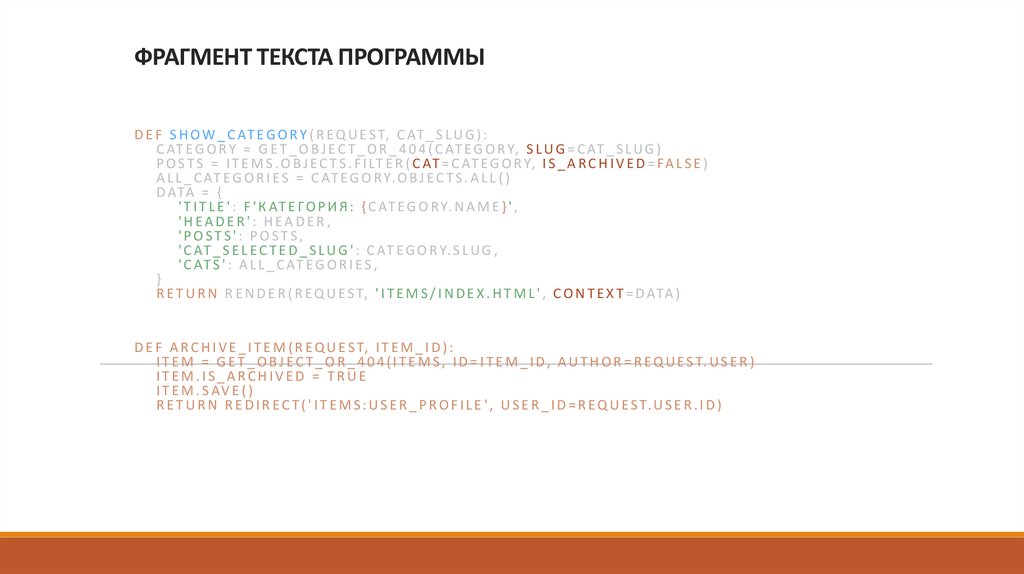 ФРАГМЕНТ ТЕКСТА ПРОГРАММЫ

DEF SHOW_CATEGORY(REQUEST, CAT_SLUG):
    CATEGORY = GET_OBJECT_OR_404(CATEGORY, SLUG=CAT_SLUG)
    POSTS = ITEMS.OBJECTS.FILTER(CAT=CATEGORY, IS_ARCHIVED=FALSE)
    ALL_CATEGORIES = CATEGORY.OBJECTS.ALL()
    DATA = {
        'TITLE': F'КАТЕГОРИЯ: {CATEGORY.NAME}',
        'HEADER': HEADER,
        'POSTS': POSTS,
        'CAT_SELECTED_SLUG': CATEGORY.SLUG,
        'CATS': ALL_CATEGORIES,
    }
    RETURN RENDER(REQUEST, 'ITEMS/INDEX.HTML', CONTEXT=DATA)

DEF ARCHIVE_ITEM(REQUEST, ITEM_ID):
    ITEM = GET_OBJECT_OR_404(ITEMS, ID=ITEM_ID, AUTHOR=REQUEST.USER)
    ITEM.IS_ARCHIVED = TRUE
    ITEM.SAVE()
    RETURN REDIRECT('ITEMS:USER_PROFILE', USER_ID=REQUEST.USER.ID)